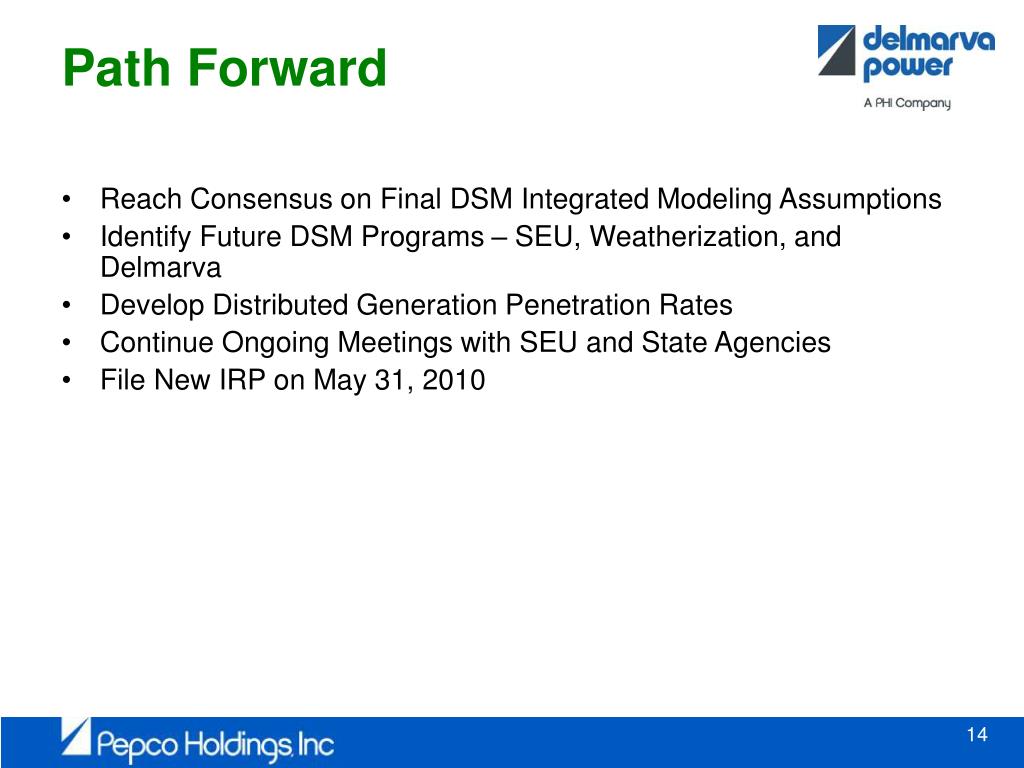 Path Forward

delmarva power
A PHI Company

• Reach Consensus on Final DSM Integrated Modeling Assumptions
• Identify Future DSM Programs – SEU, Weatherization, and Delmarva
• Develop Distributed Generation Penetration Rates
• Continue Ongoing Meetings with SEU and State Agencies
• File New IRP on May 31, 2010

Pepco Holdings, Inc

14